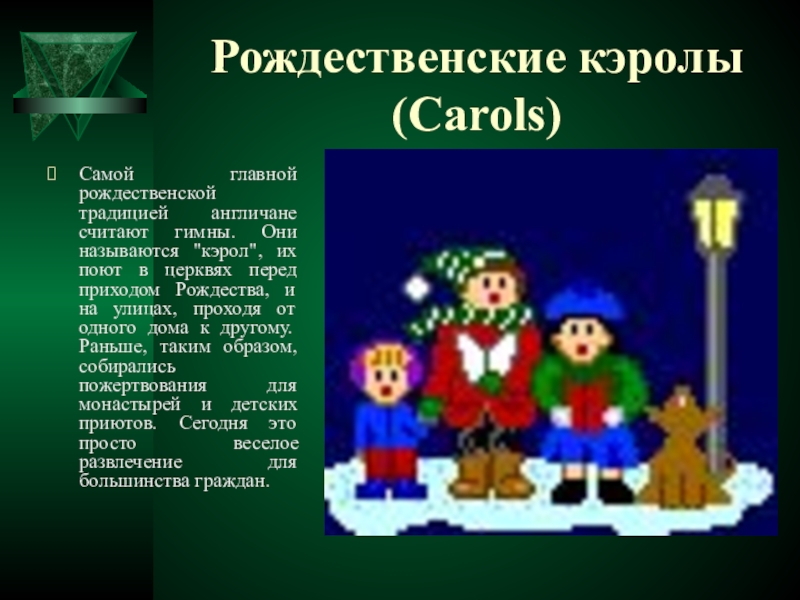 Рождественские кэролы (Carols)

Самой главной рождественской традицией англичане считают гимны. Они называются "кэрол", их поют в церквях перед приходом Рождества, и на улицах, проходя от одного дома к другому. Раньше, таким образом, собирались пожертвования для монастырей и детских приютов. Сегодня это просто веселое развлечение для большинства граждан.